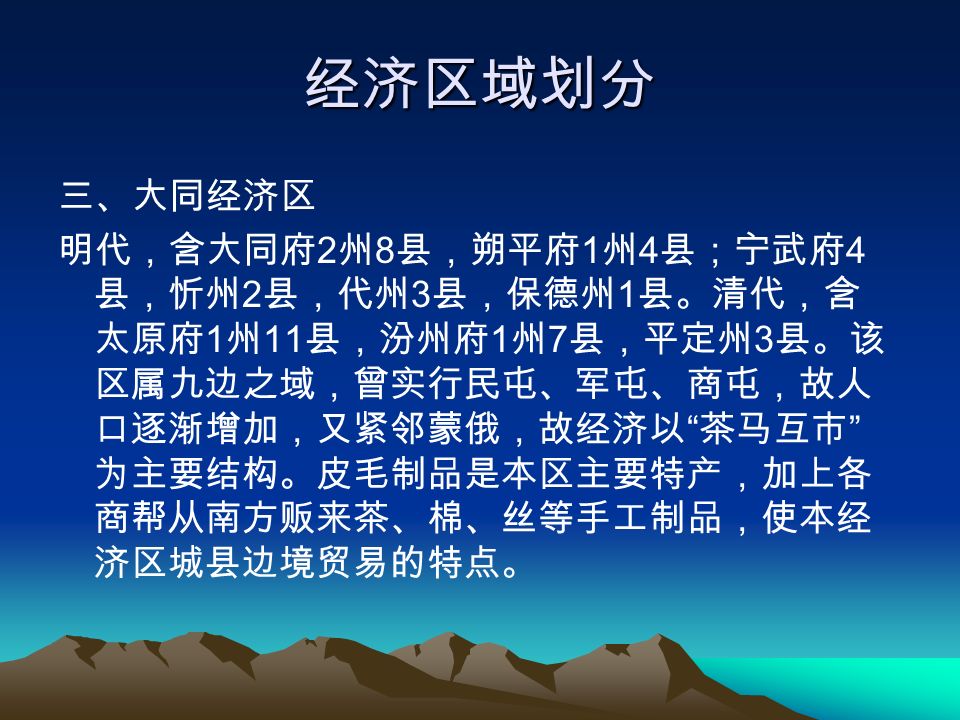 经济区域划分

三、大同经济区

明代，含大同府2州8县，朔平府1州4县；宁武府4县，忻州2县，代州3县，保德州1县。清代，含太原府1州11县，汾州府1州7县，平定州3县。该区属九边之域，曾实行民屯、军屯、商屯，故人口逐渐增加，又紧邻蒙俄，故经济以“茶马互市”为主要结构。皮毛制品是本区主要特产，加上各商帮从南方贩来茶、棉、丝等手工制品，使本经济区城县边境贸易的特点。